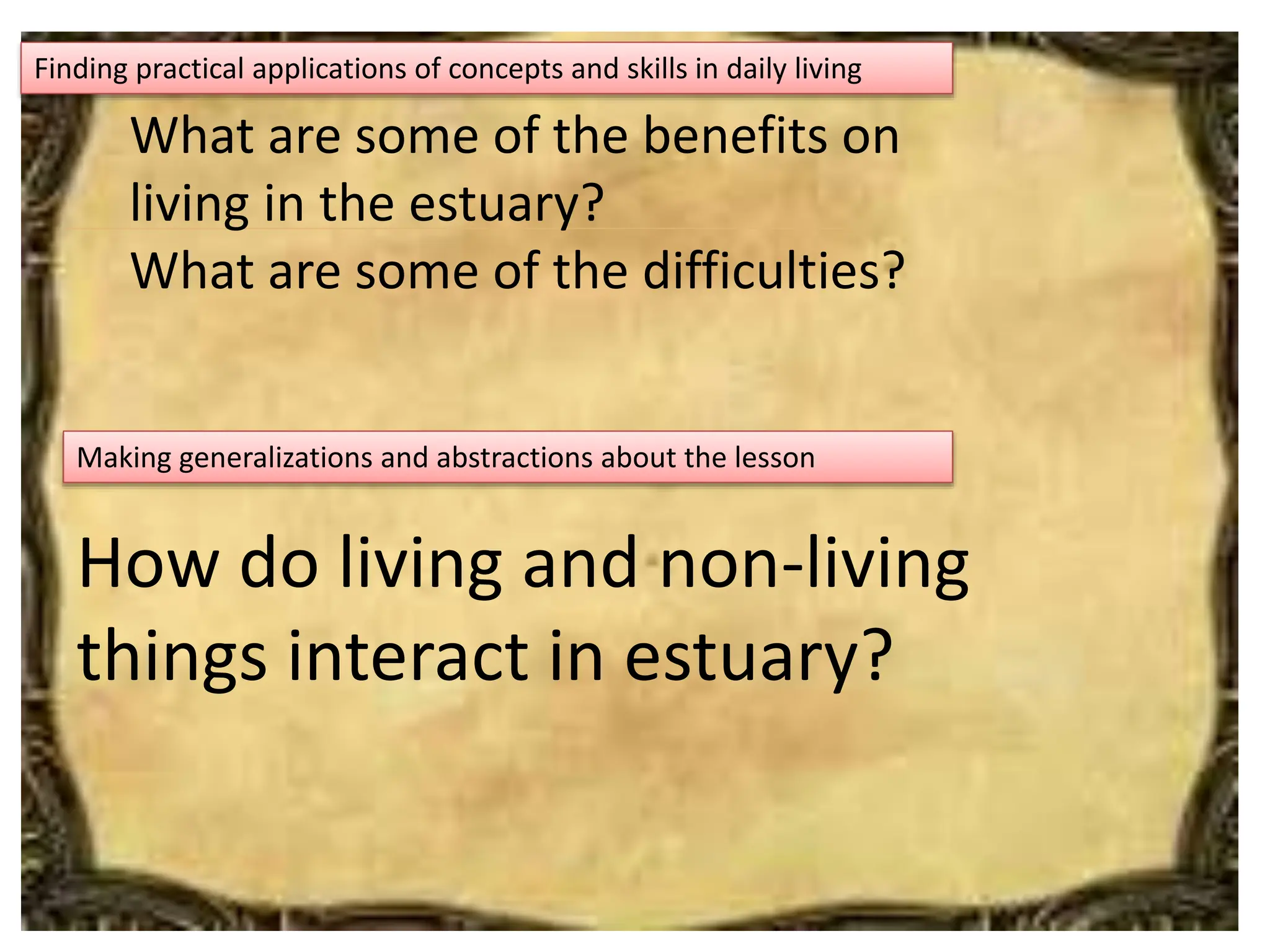 Finding practical applications of concepts and skills in daily living

What are some of the benefits on living in the estuary?
What are some of the difficulties?

Making generalizations and abstractions about the lesson

How do living and non-living things interact in estuary?